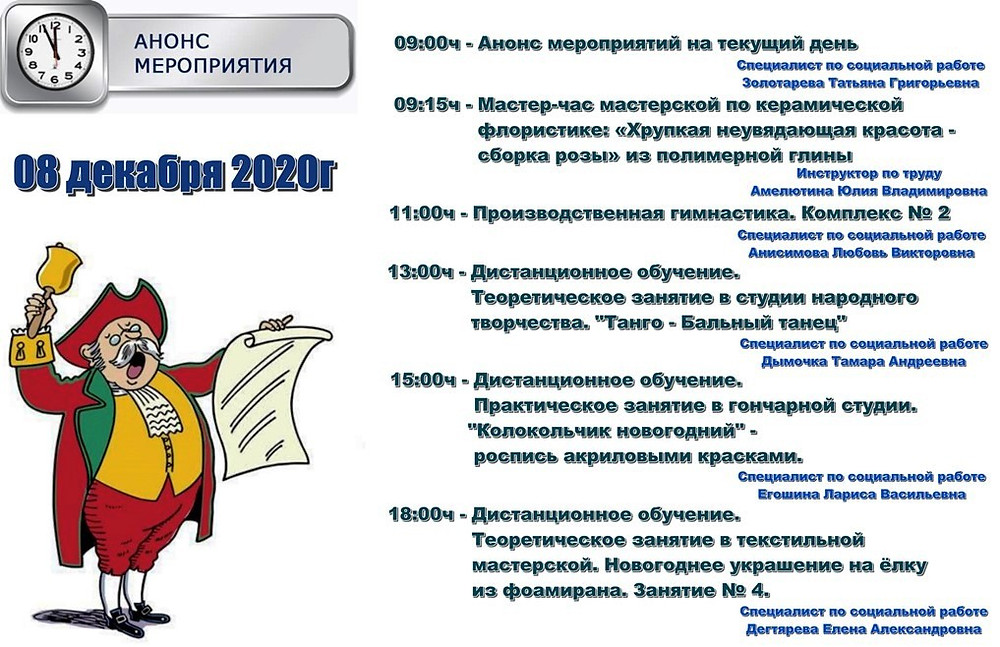 АНОНС МЕРОПРИЯТИЯ

08 декабря 2020г

09:00ч - Анонс мероприятий на текущий день
Специалист по социальной работе
Золотарева Татьяна Григорьевна

09:15ч - Мастер-час мастерской по керамической флористике: «Хрупкая неувядающая красота - сборка розы» из полимерной глины
Инструктор по труду
Амелютина Юлия Владимировна

11:00ч - Производственная гимнастика. Комплекс № 2
Специалист по социальной работе
Анисимова Любовь Викторовна

13:00ч - Дистанционное обучение. Теоретическое занятие в студии народного творчества. "Танго - Бальный танец"
Специалист по социальной работе
Дымочка Тамара Андреевна

15:00ч - Дистанционное обучение. Практическое занятие в гончарной студии. "Колокольчик новогодний" - роспись акриловыми красками.
Специалист по социальной работе
Егошина Лариса Васильевна

18:00ч - Дистанционное обучение. Теоретическое занятие в текстильной мастерской. Новогоднее украшение на ёлку из фоамирана. Занятие № 4.
Специалист по социальной работе
Дегтярева Елена Александровна